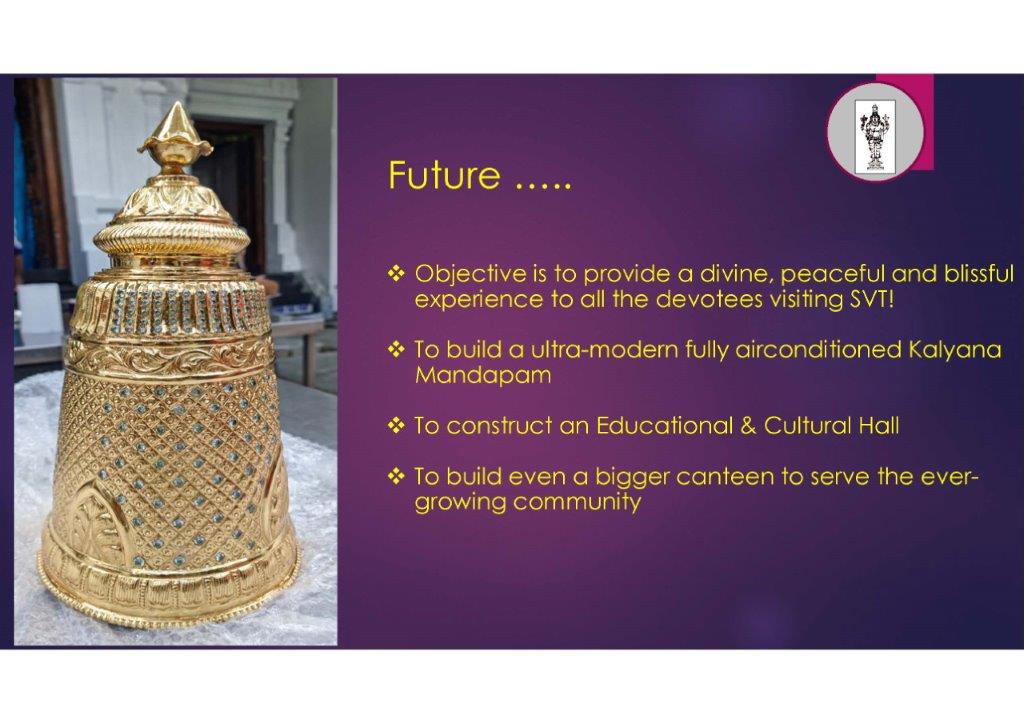 Future …..

❖ Objective is to provide a divine, peaceful and blissful experience to all the devotees visiting SVT!

❖ To build a ultra-modern fully airconditioned Kalyana Mandapam

❖ To construct an Educational & Cultural Hall

❖ To build even a bigger canteen to serve the ever-growing community